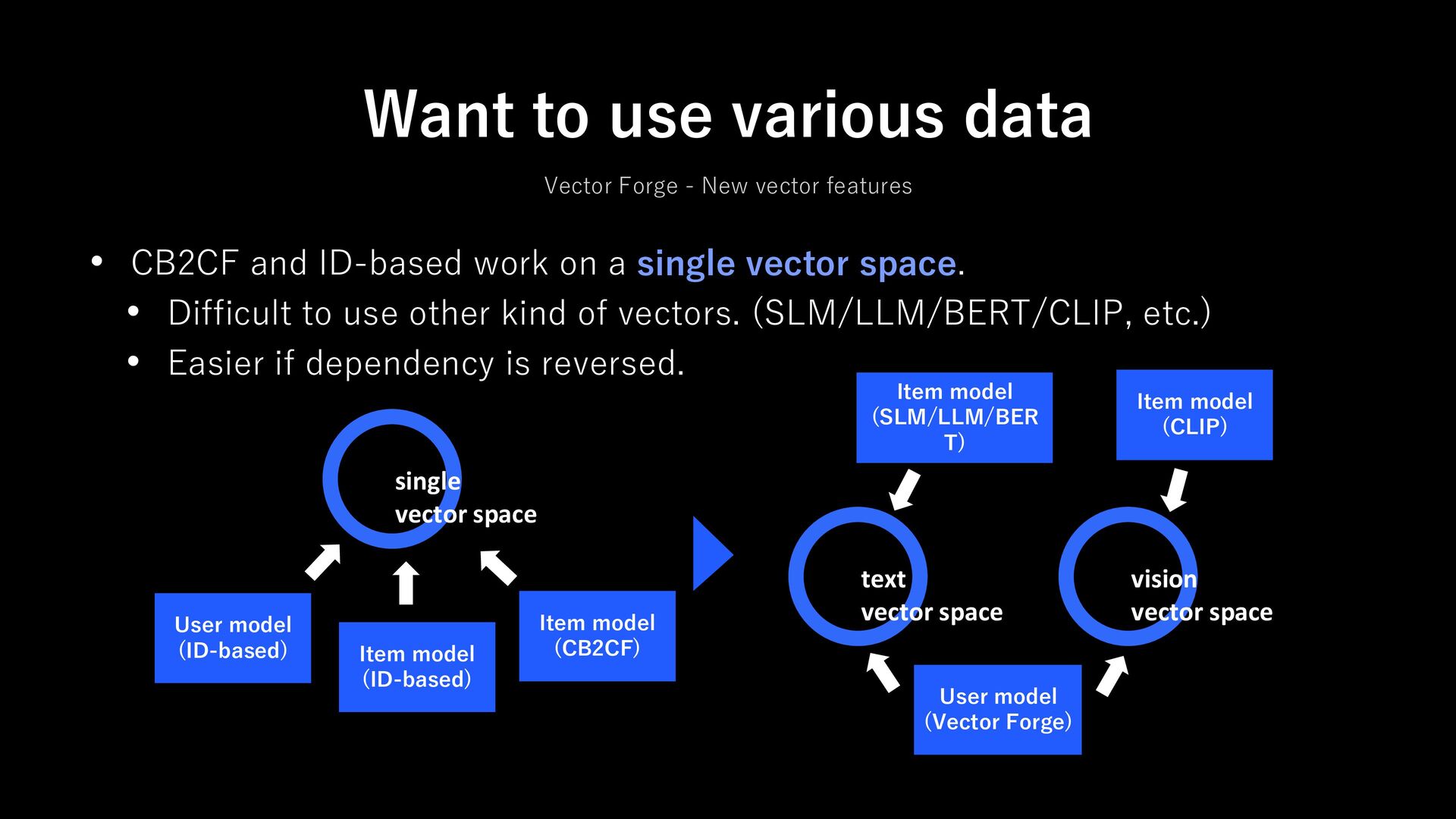 Want to use various data

Vector Forge - New vector features

• CB2CF and ID-based work on a single vector space.
  • Difficult to use other kind of vectors. (SLM/LLM/BERT/CLIP, etc.)
  • Easier if dependency is reversed.

single
vector space

User model
(ID-based)

Item model
(ID-based)

Item model
(CB2CF)

Item model
(SLM/LLM/BERT)

Item model
(CLIP)

text
vector space

vision
vector space

User model
(Vector Forge)